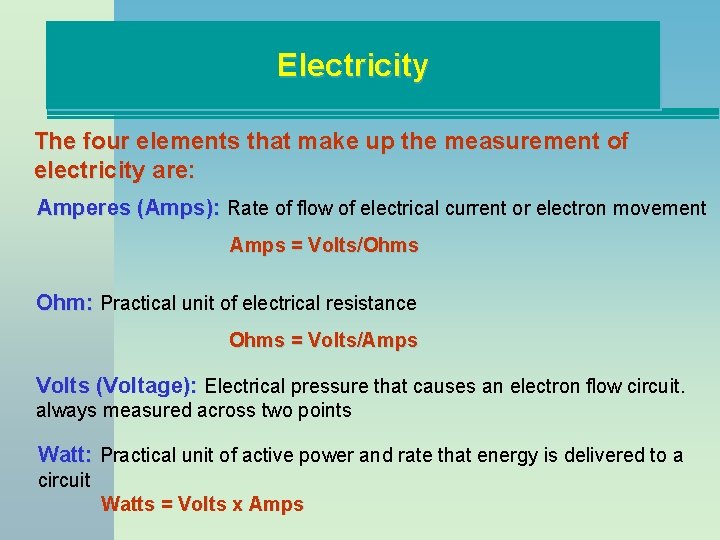 Electricity

The four elements that make up the measurement of electricity are:

Amperes (Amps): Rate of flow of electrical current or electron movement

Amps = Volts/Ohms

Ohm: Practical unit of electrical resistance

Ohms = Volts/Amps

Volts (Voltage): Electrical pressure that causes an electron flow circuit. always measured across two points

Watt: Practical unit of active power and rate that energy is delivered to a circuit

Watts = Volts x Amps